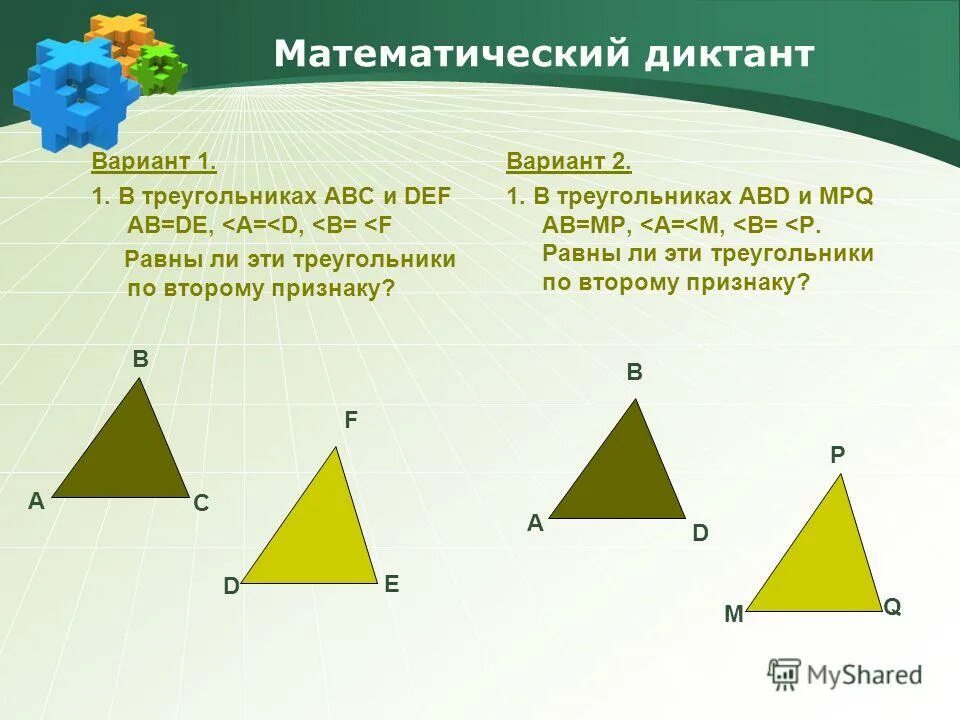 Математический диктант

Вариант 1.

1. В треугольниках ABC и DEF AB=DE, <A=<D, <B= <F

Равны ли эти треугольники по второму признаку?

B

A

C

F

D

E

Вариант 2.

1. В треугольниках ABD и MPQ AB=MP, <A=<M, <B= <P. Равны ли эти треугольники по второму признаку?

B

A

D

P

M

Q

MyShared